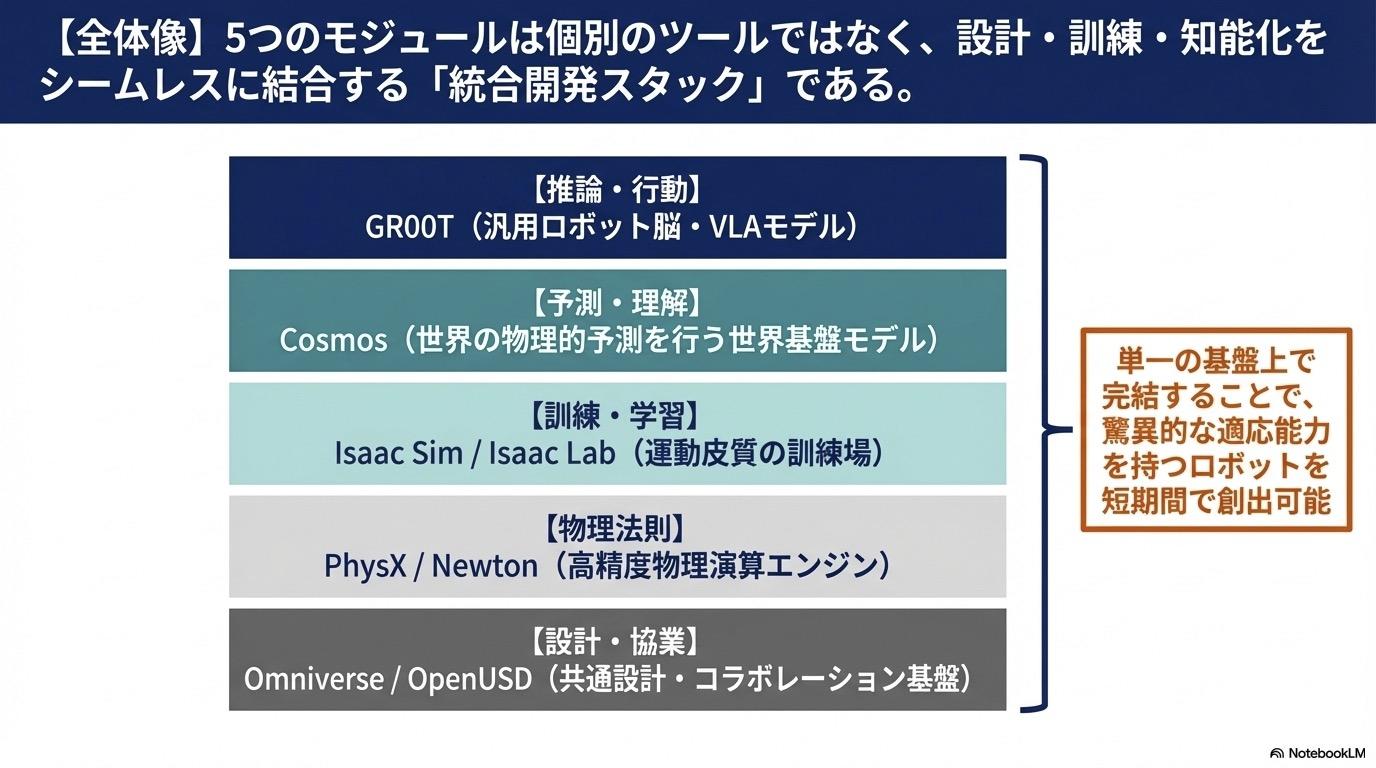 【全体像】5つのモジュールは個別のツールではなく、設計・訓練・知能化をシームレスに結合する「統合開発スタック」である。

【推論・行動】
GR00T（汎用ロボット脳・VLAモデル）

【予測・理解】
Cosmos（世界の物理的予測を行う世界基盤モデル）

【訓練・学習】
Isaac Sim / Isaac Lab（運動皮質の訓練場）

【物理法則】
PhysX / Newton（高精度物理演算エンジン）

【設計・協業】
Omniverse / OpenUSD（共通設計・コラボレーション基盤）

単一の基盤上で完結することで、驚異的な適応能力を持つロボットを短期間で創出可能

NotebookLM